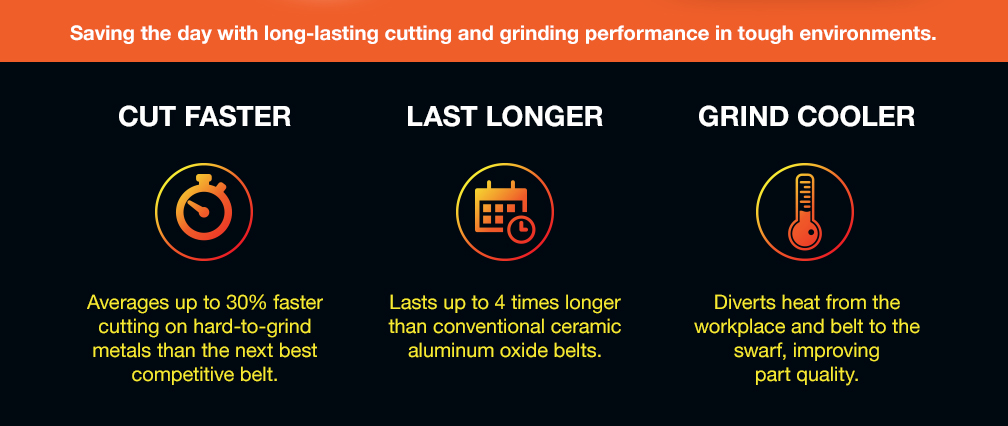 Saving the day with long-lasting cutting and grinding performance in tough environments.

CUT FASTER

Averages up to 30% faster cutting on hard-to-grind metals than the next best competitive belt.

LAST LONGER

Lasts up to 4 times longer than conventional ceramic aluminum oxide belts.

GRIND COOLER

Diverts heat from the workplace and belt to the swarf, improving part quality.